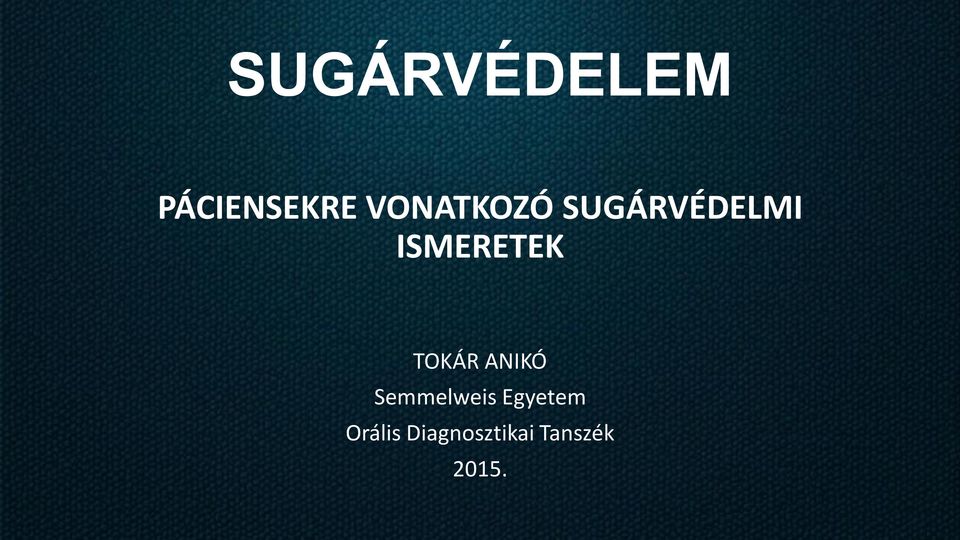 SUGÁRVÉDELEM

PÁCIENSEKRE VONATKOZÓ SUGÁRVÉDELMI ISMERETEK

TOKÁR ANIKÓ
Semmelweis Egyetem
Orális Diagnosztikai Tanszék
2015.